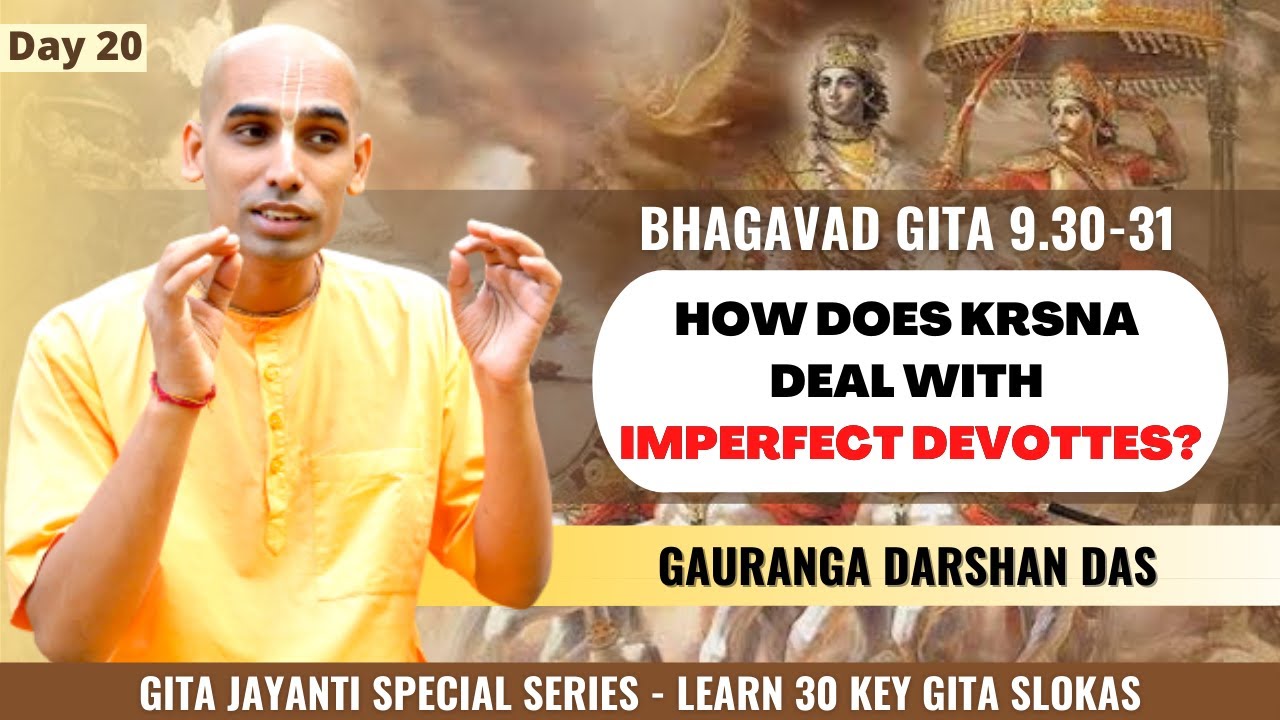 Day 20

BHAGAVAD GITA 9.30-31

HOW DOES KRSNA DEAL WITH IMPERFECT DEVOTTES?

GAURANGA DARSHAN DAS

GITA JAYANTI SPECIAL SERIES - LEARN 30 KEY GITA SLOKAS